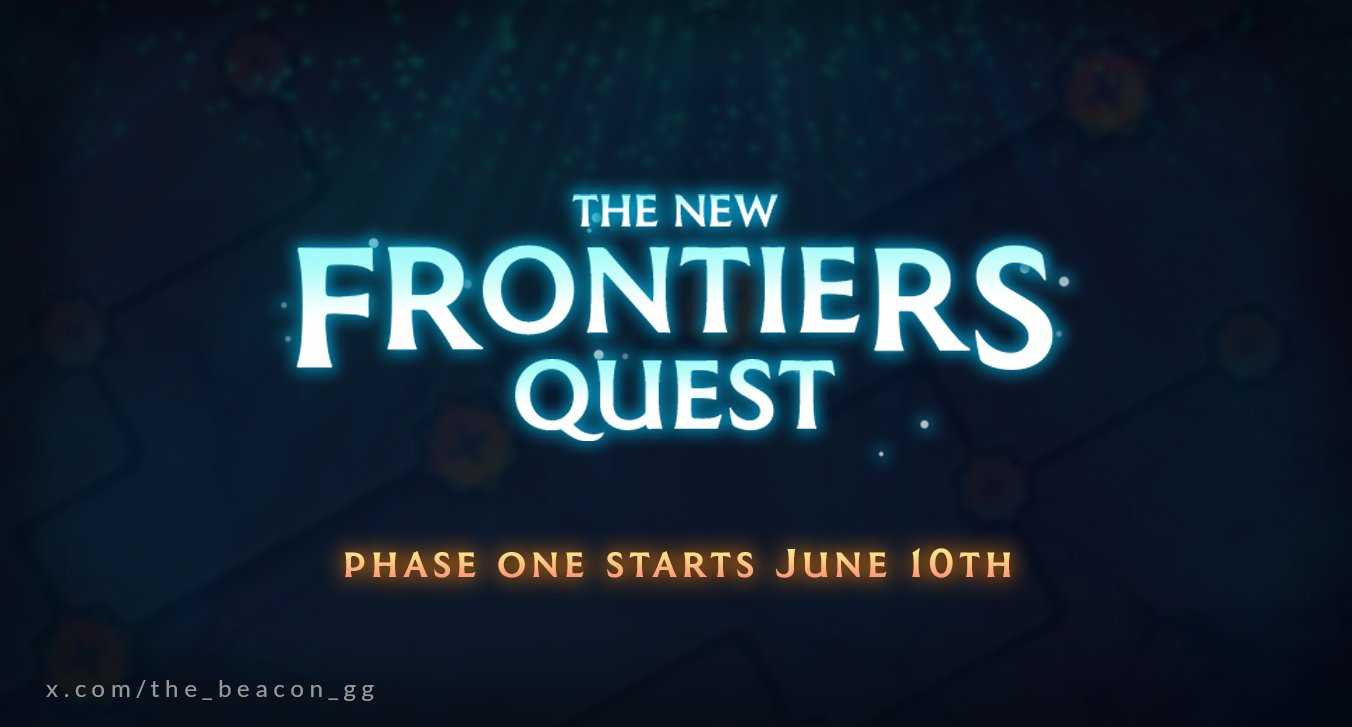 THE NEW
FRONTIERS
QUEST

PHASE ONE STARTS JUNE 10TH

x.com/the_beacon_gg